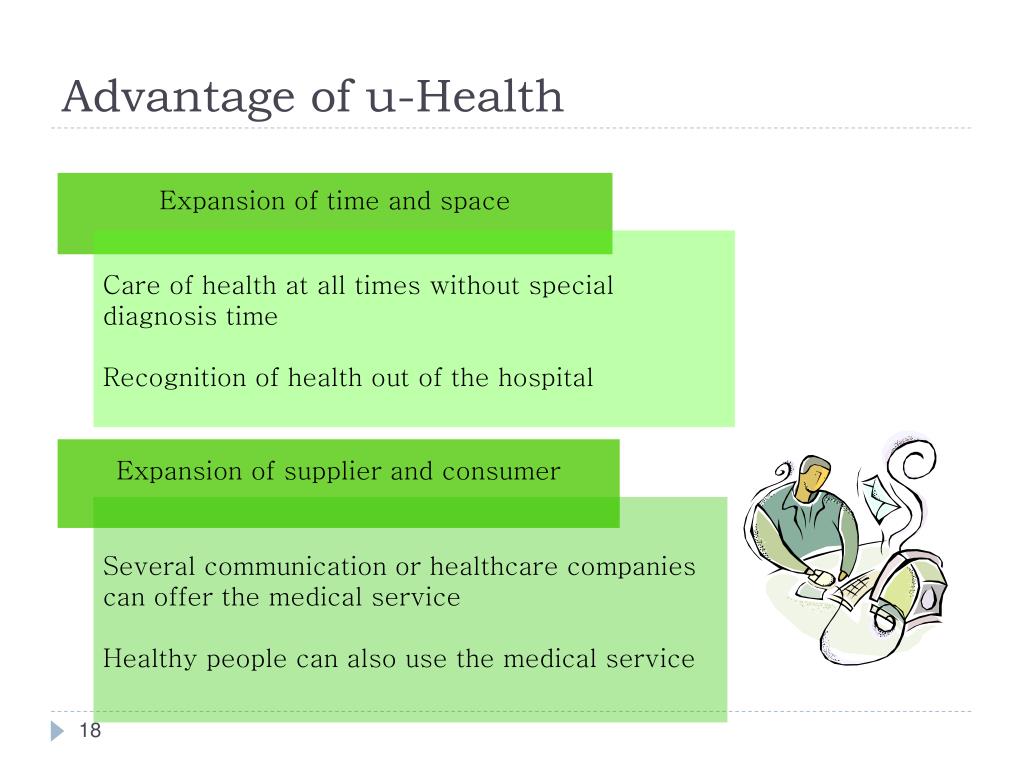 Advantage of u-Health

Expansion of time and space

Care of health at all times without special diagnosis time

Recognition of health out of the hospital

Expansion of supplier and consumer

Several communication or healthcare companies can offer the medical service

Healthy people can also use the medical service

18